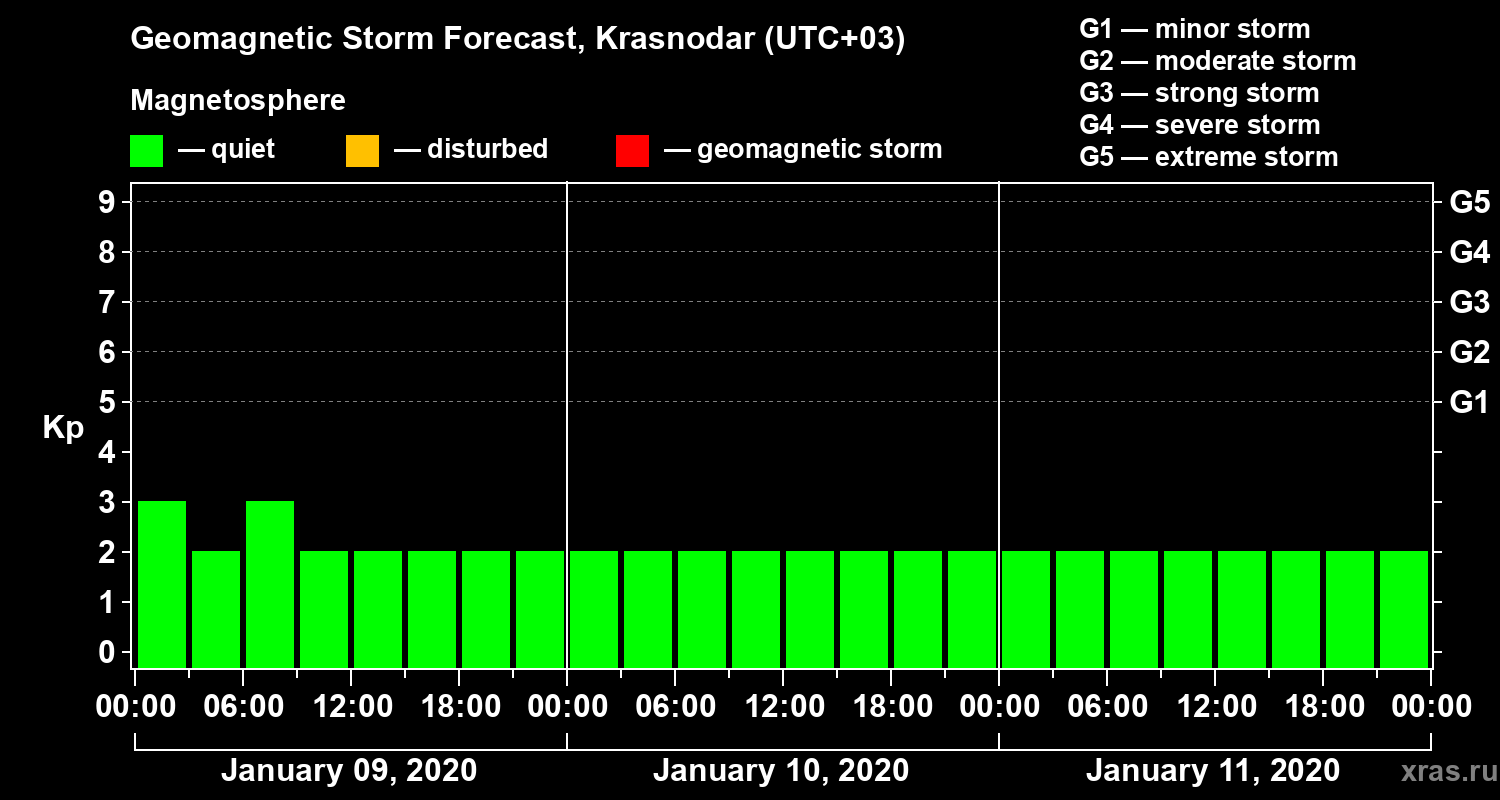 Geomagnetic Storm Forecast, Krasnodar (UTC+03)

Magnetosphere

— quiet — disturbed — geomagnetic storm

G1 — minor storm
G2 — moderate storm
G3 — strong storm
G4 — severe storm
G5 — extreme storm

Kp

9
8
7
6
5
4
3
2
1
0

G5
G4
G3
G2
G1

00:00 06:00 12:00 18:00 00:00 06:00 12:00 18:00 00:00 06:00 12:00 18:00 00:00

January 09, 2020
January 10, 2020
January 11, 2020

xras.ru